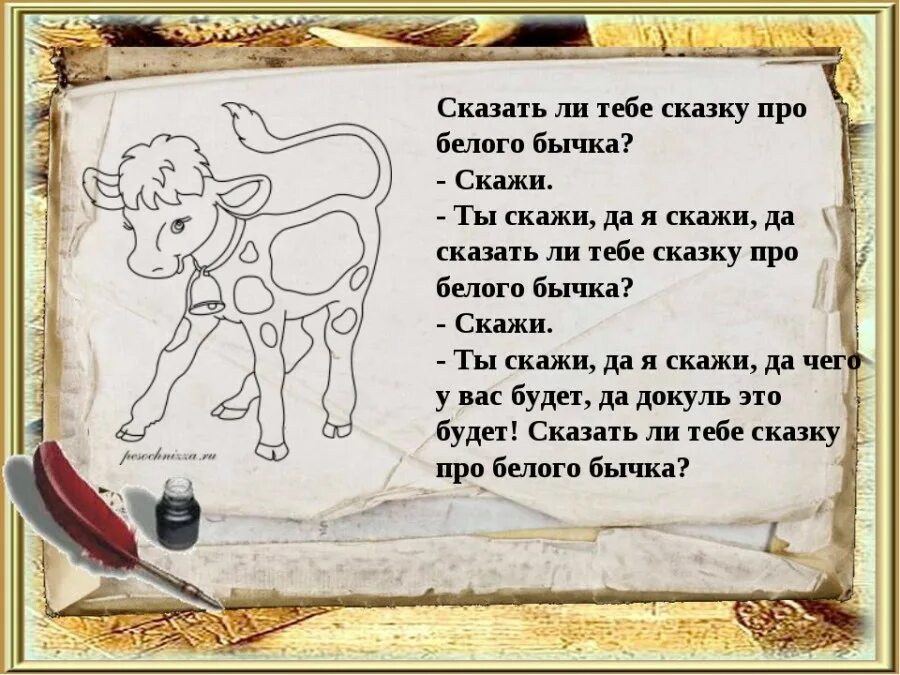 pesochnizza.ru

Сказать ли тебе сказку про белого бычка?
- Скажи.
- Ты скажи, да я скажи, да сказать ли тебе сказку про белого бычка?
- Скажи.
- Ты скажи, да я скажи, да чего у вас будет, да докуль это будет! Сказать ли тебе сказку про белого бычка?